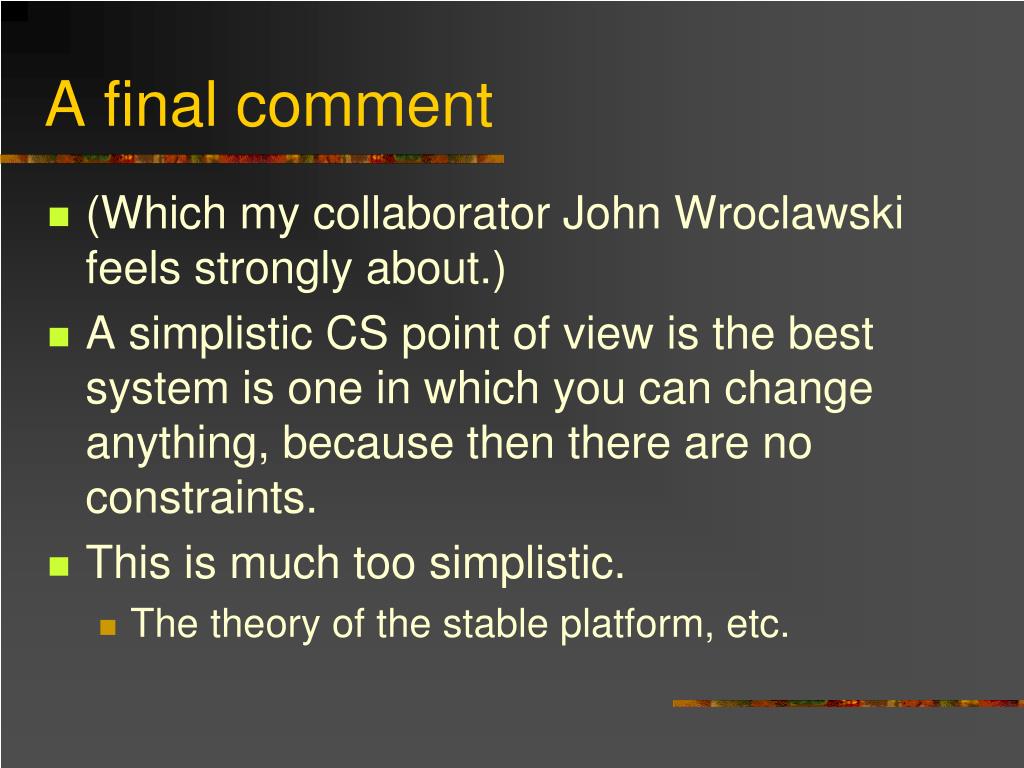 A final comment

(Which my collaborator John Wroclawski feels strongly about.)

A simplistic CS point of view is the best system is one in which you can change anything, because then there are no constraints.

This is much too simplistic.

The theory of the stable platform, etc.